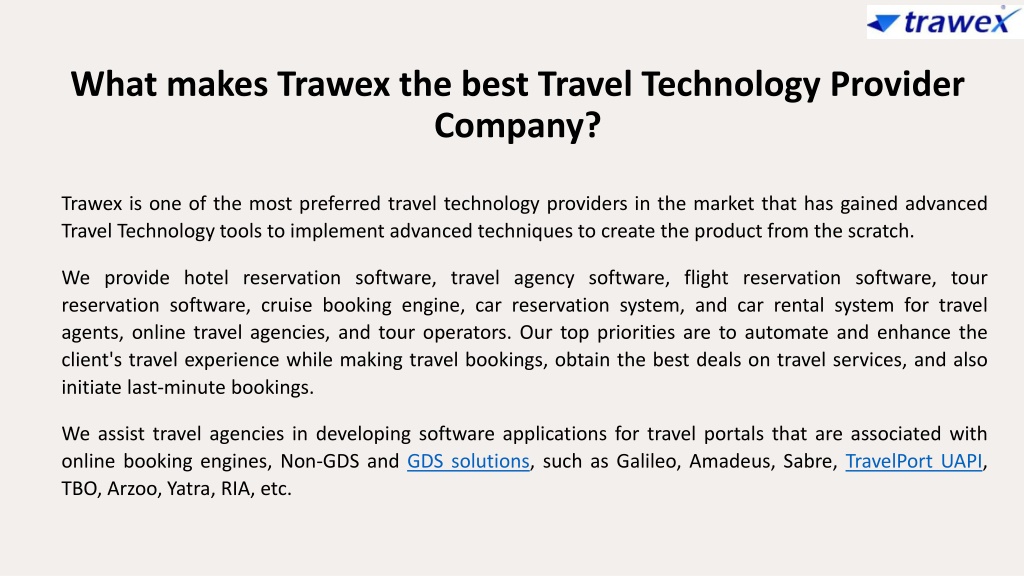 trawex

What makes Trawex the best Travel Technology Provider Company?

Trawex is one of the most preferred travel technology providers in the market that has gained advanced Travel Technology tools to implement advanced techniques to create the product from the scratch.

We provide hotel reservation software, travel agency software, flight reservation software, tour reservation software, cruise booking engine, car reservation system, and car rental system for travel agents, online travel agencies, and tour operators. Our top priorities are to automate and enhance the client's travel experience while making travel bookings, obtain the best deals on travel services, and also initiate last-minute bookings.

We assist travel agencies in developing software applications for travel portals that are associated with online booking engines, Non-GDS and GDS solutions, such as Galileo, Amadeus, Sabre, TravelPort UAPI, TBO, Arzoo, Yatra, RIA, etc.